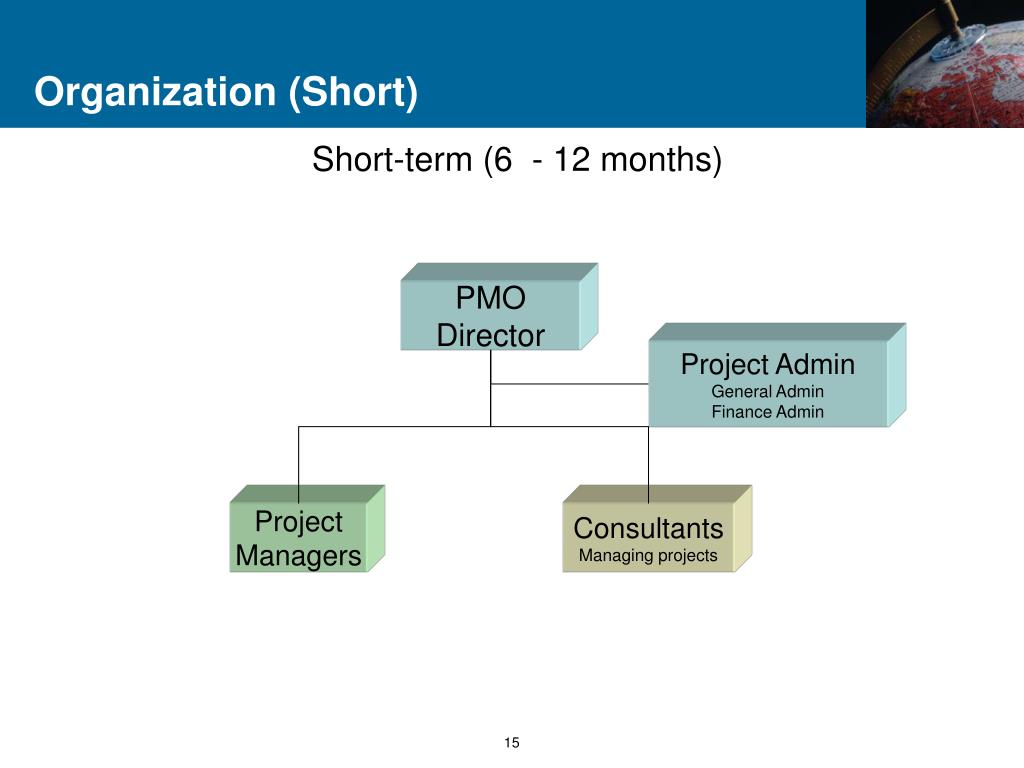 Organization (Short)

Short-term (6  - 12 months)

PMO
Director

Project Admin
General Admin
Finance Admin

Project
Managers

Consultants
Managing projects

15